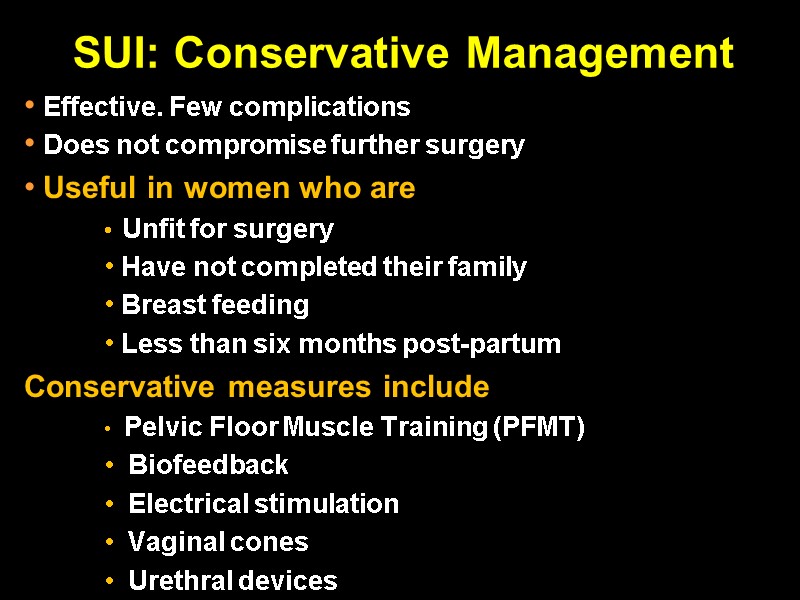 SUI: Conservative Management

• Effective. Few complications
• Does not compromise further surgery
• Useful in women who are
• Unfit for surgery
• Have not completed their family
• Breast feeding
• Less than six months post-partum

Conservative measures include
• Pelvic Floor Muscle Training (PFMT)
• Biofeedback
• Electrical stimulation
• Vaginal cones
• Urethral devices